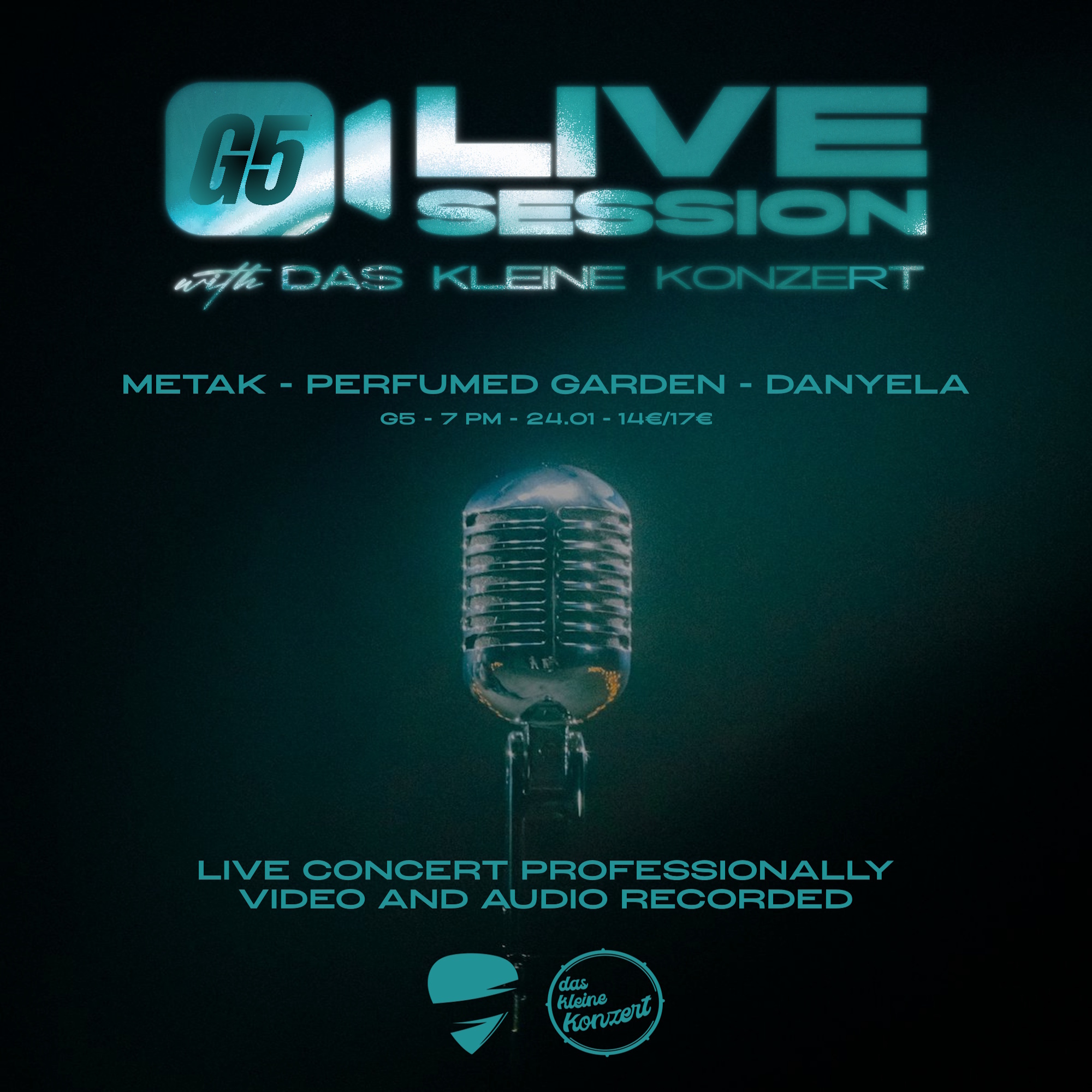 G5 LIVE SESSION
with DAS KLEINE KONZERT

METAK - PERFUMED GARDEN - DANYELA
G5 - 7 PM - 24.01 - 14€/17€

LIVE CONCERT PROFESSIONALLY VIDEO AND AUDIO RECORDED

das kleine Konzert